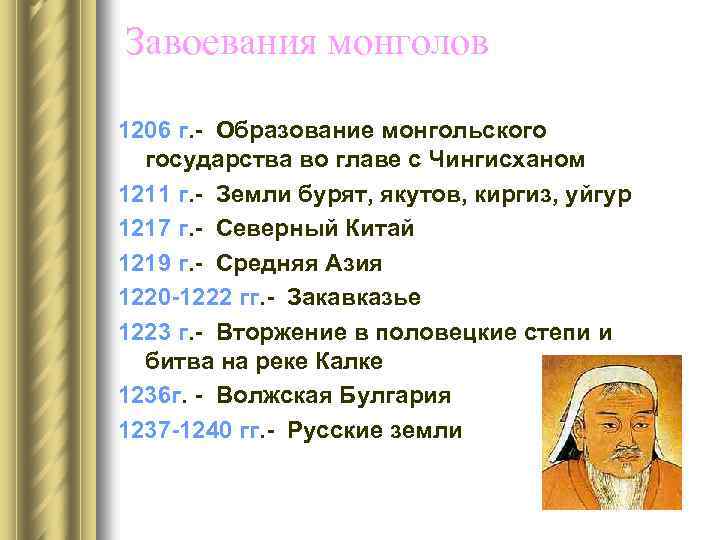 Завоевания монголов

1206 г.- Образование монгольского государства во главе с Чингисханом

1211 г.- Земли бурят, якутов, киргиз, уйгур

1217 г.- Северный Китай

1219 г.- Средняя Азия

1220-1222 гг.- Закавказье

1223 г.- Вторжение в половецкие степи и битва на реке Калке

1236г. - Волжская Булгария

1237-1240 гг.- Русские земли